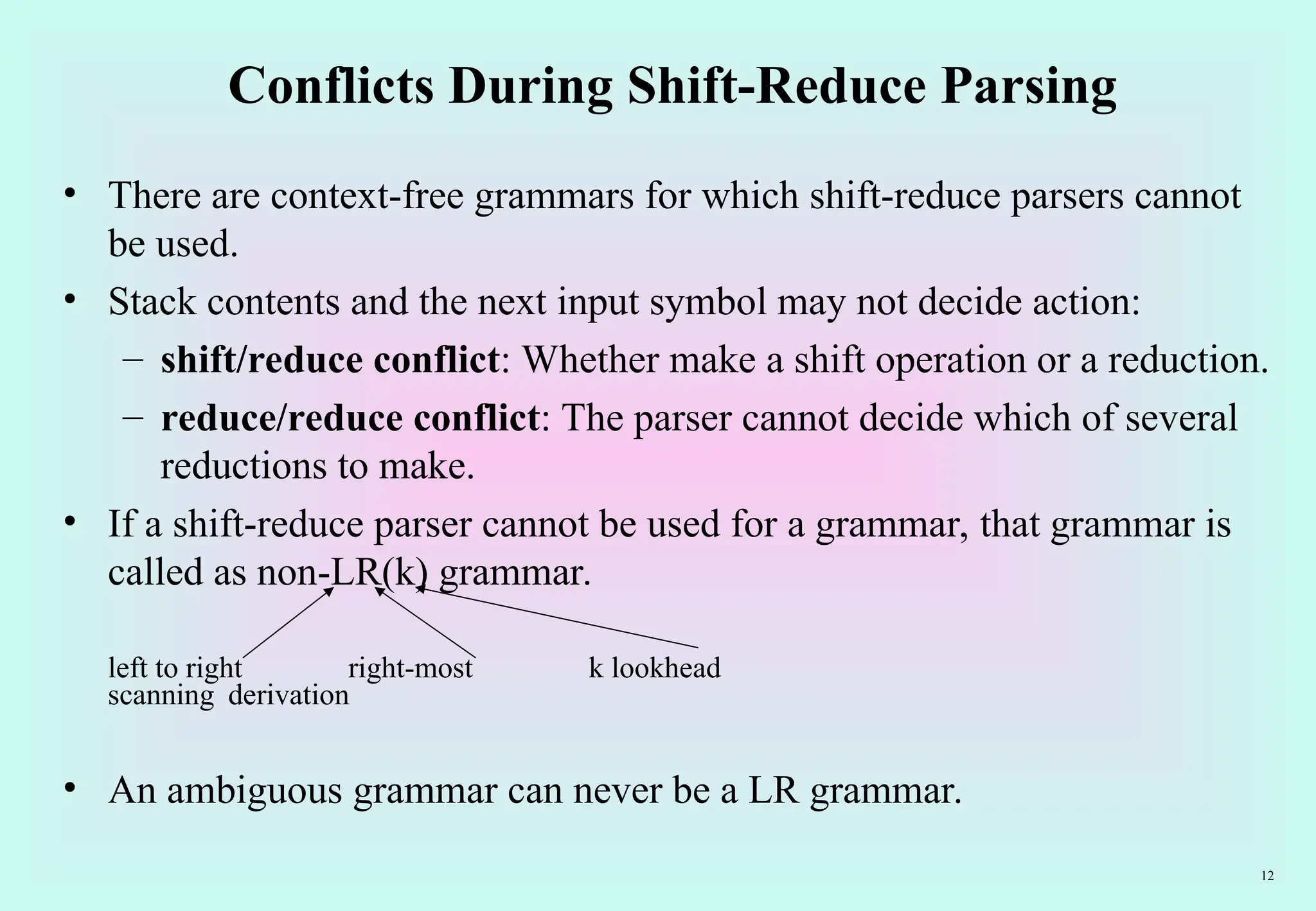 Conflicts During Shift-Reduce Parsing

• There are context-free grammars for which shift-reduce parsers cannot be used.

• Stack contents and the next input symbol may not decide action:

– **shift/reduce conflict**: Whether make a shift operation or a reduction.

– **reduce/reduce conflict**: The parser cannot decide which of several reductions to make.

• If a shift-reduce parser cannot be used for a grammar, that grammar is called as non-LR(k) grammar.

left to right scanning

right-most derivation

k lookhead

• An ambiguous grammar can never be a LR grammar.

12